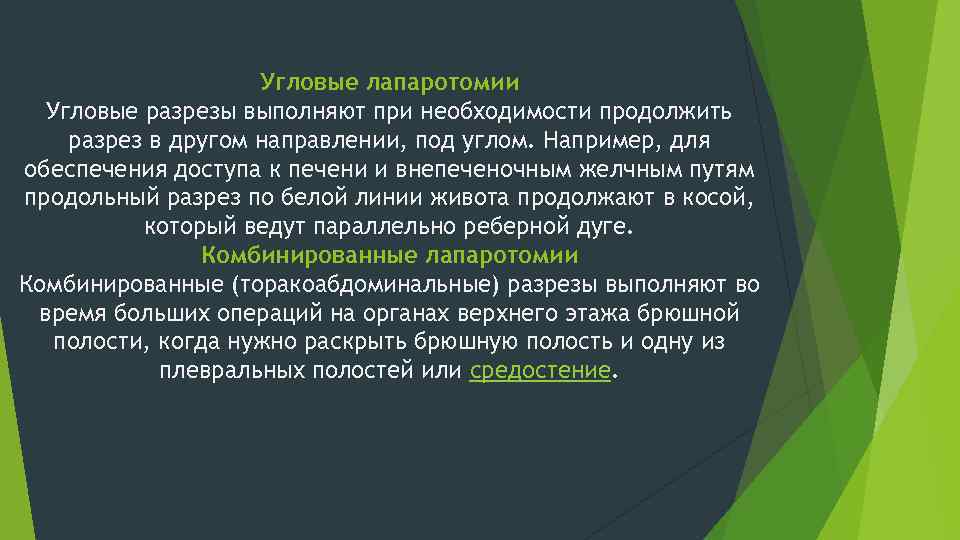 Угловые лапаротомии
Угловые разрезы выполняют при необходимости продолжить разрез в другом направлении, под углом. Например, для обеспечения доступа к печени и внепеченочным желчным путям продольный разрез по белой линии живота продолжают в косой, который ведут параллельно реберной дуге.
Комбинированные лапаротомии
Комбинированные (торакоабдоминальные) разрезы выполняют во время больших операций на органах верхнего этажа брюшной полости, когда нужно раскрыть брюшную полость и одну из плевральных полостей или средостение.